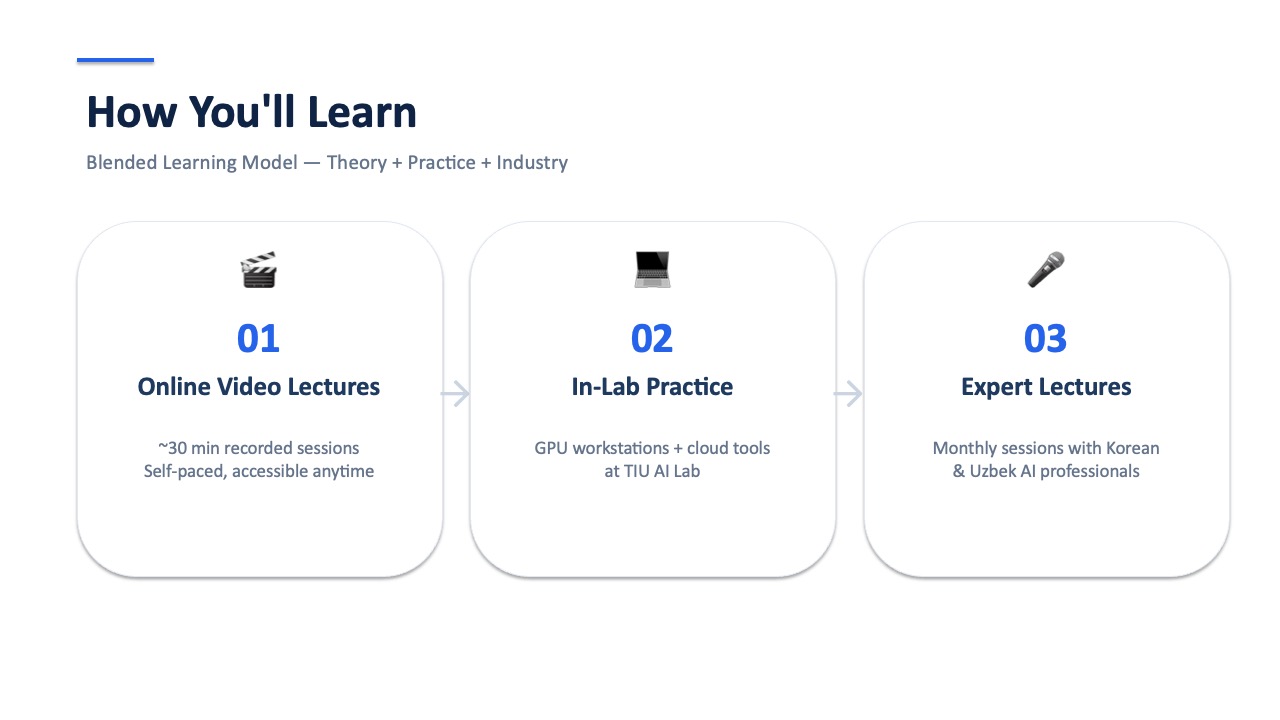 How You'll Learn

Blended Learning Model — Theory + Practice + Industry

01

Online Video Lectures

~30 min recorded sessions
Self-paced, accessible anytime

02

In-Lab Practice

GPU workstations + cloud tools
at TIU AI Lab

03

Expert Lectures

Monthly sessions with Korean
& Uzbek AI professionals